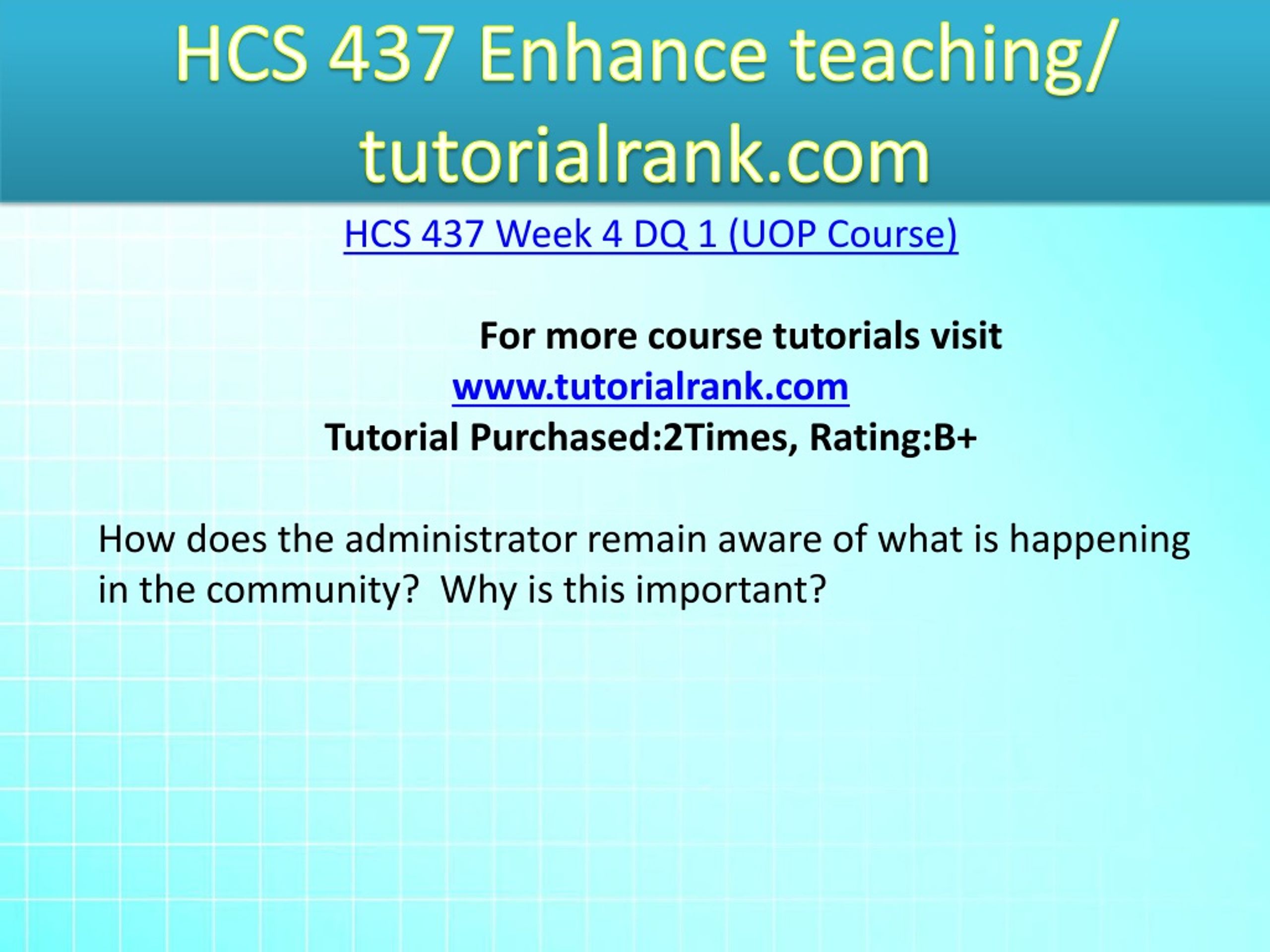 HCS 437 Enhance teaching/ tutorialrank.com

HCS 437 Week 4 DQ 1 (UOP Course)

For more course tutorials visit
www.tutorialrank.com
Tutorial Purchased:2Times, Rating:B+

How does the administrator remain aware of what is happening in the community?  Why is this important?